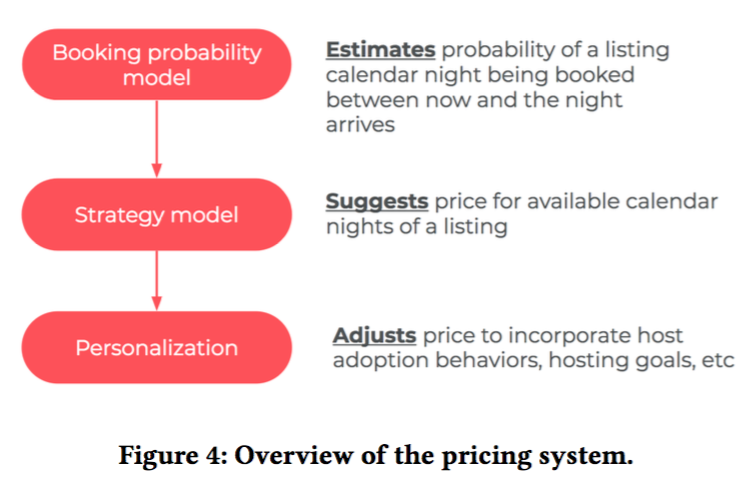 Booking probability model

Estimates probability of a listing calendar night being booked between now and the night arrives

Strategy model

Suggests price for available calendar nights of a listing

Personalization

Adjusts price to incorporate host adoption behaviors, hosting goals, etc

Figure 4: Overview of the pricing system.